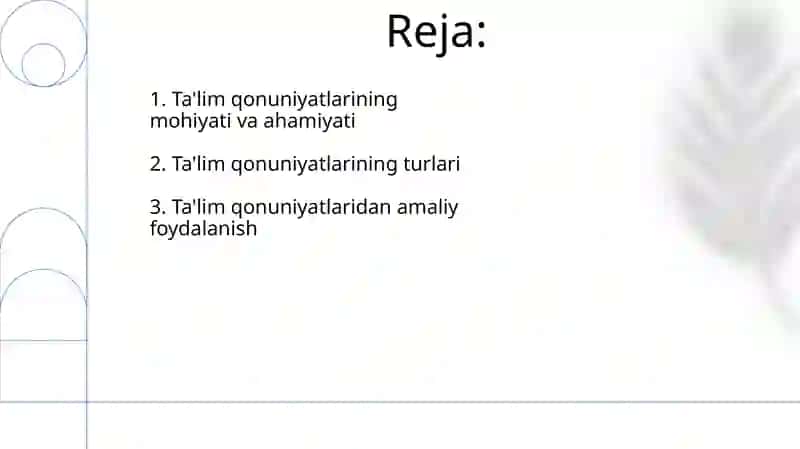 Reja:

1. Ta'lim qonuniyatlarining mohiyati va ahamiyati

2. Ta'lim qonuniyatlarining turlari

3. Ta'lim qonuniyatlaridan amaliy foydalanish